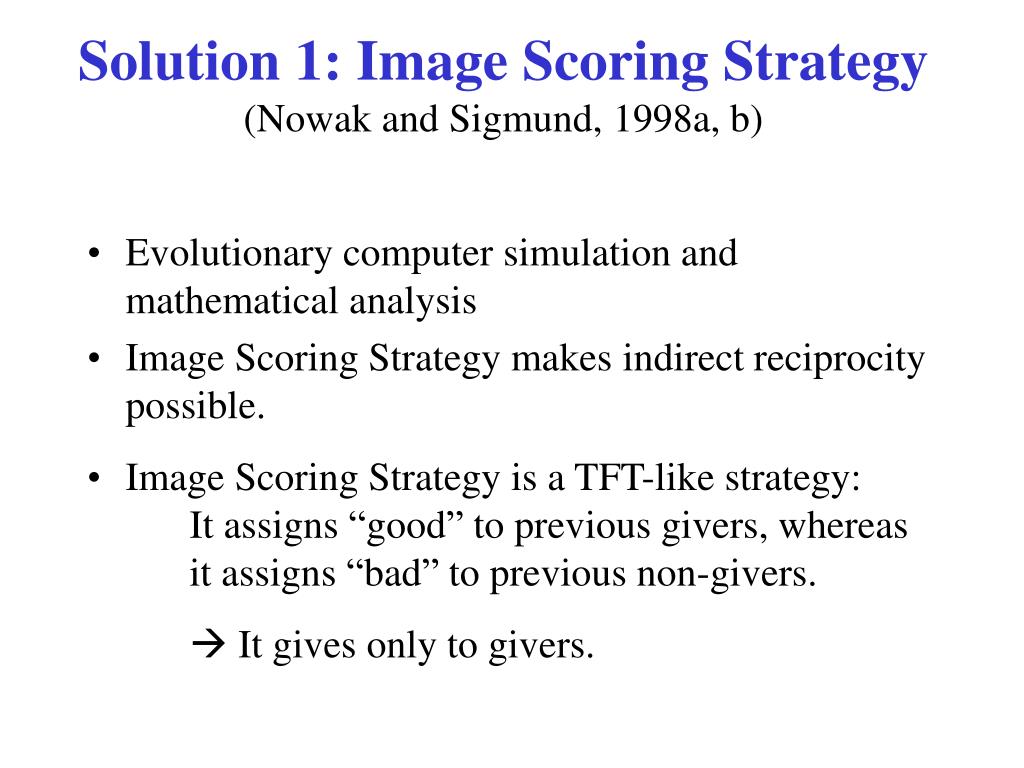 Solution 1: Image Scoring Strategy
(Nowak and Sigmund, 1998a, b)

• Evolutionary computer simulation and mathematical analysis
• Image Scoring Strategy makes indirect reciprocity possible.
• Image Scoring Strategy is a TFT-like strategy:
It assigns “good” to previous givers, whereas it assigns “bad” to previous non-givers.

→ It gives only to givers.